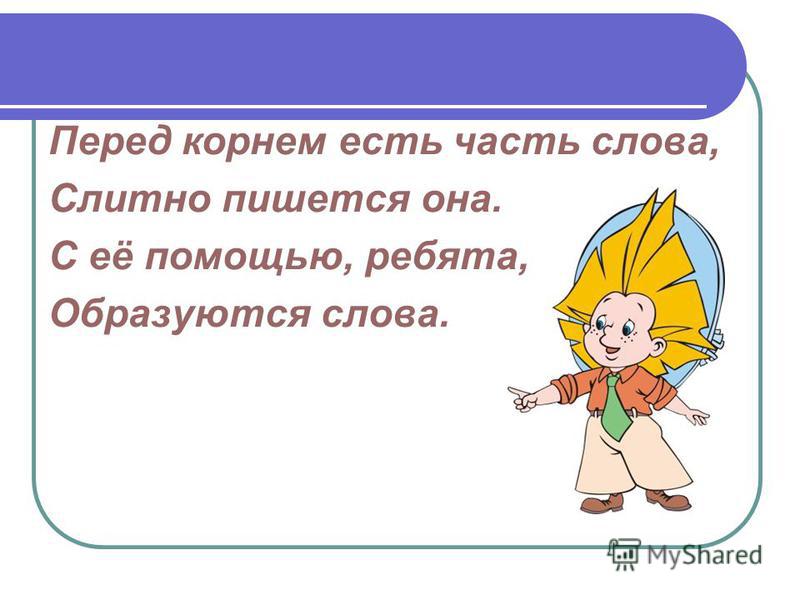 Перед корнем есть часть слова,
Слитно пишется она.
С её помощью, ребята,
Образуются слова.

MyShared